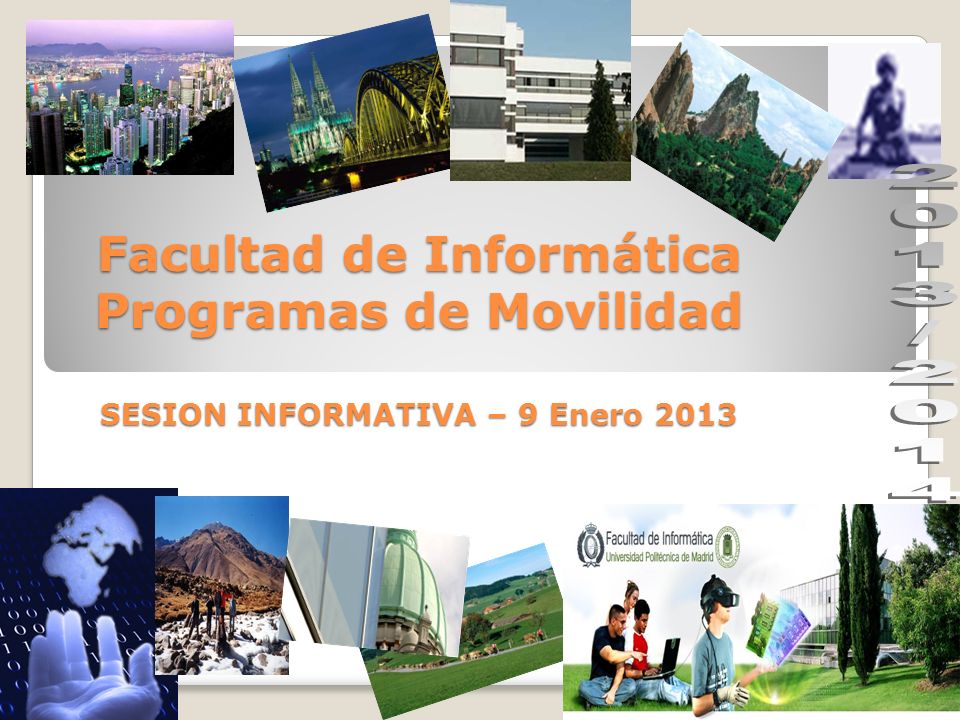 Facultad de Informática
Programas de Movilidad

SESION INFORMATIVA – 9 Enero 2013

2013/2014

Facultad de Informática
Universidad Politécnica de Madrid